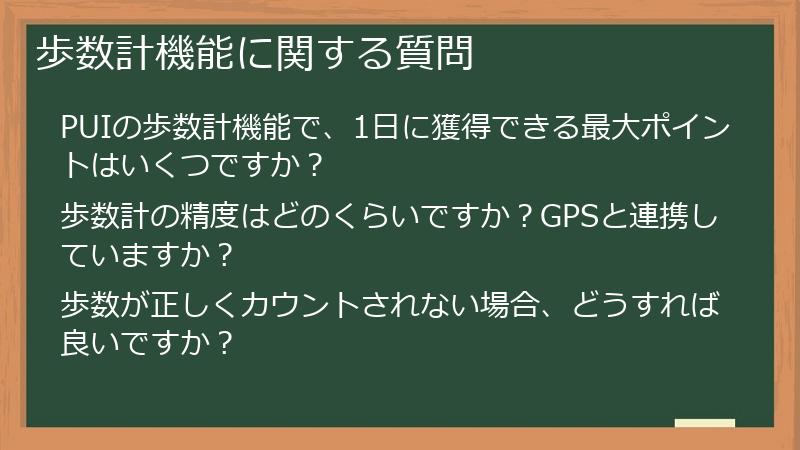 歩数計機能に関する質問

PUIの歩数計機能で、1日に獲得できる最大ポイントはいくつですか？

歩数計の精度はどのくらいですか？GPSと連携していますか？

歩数が正しくカウントされない場合、どうすれば良いですか？